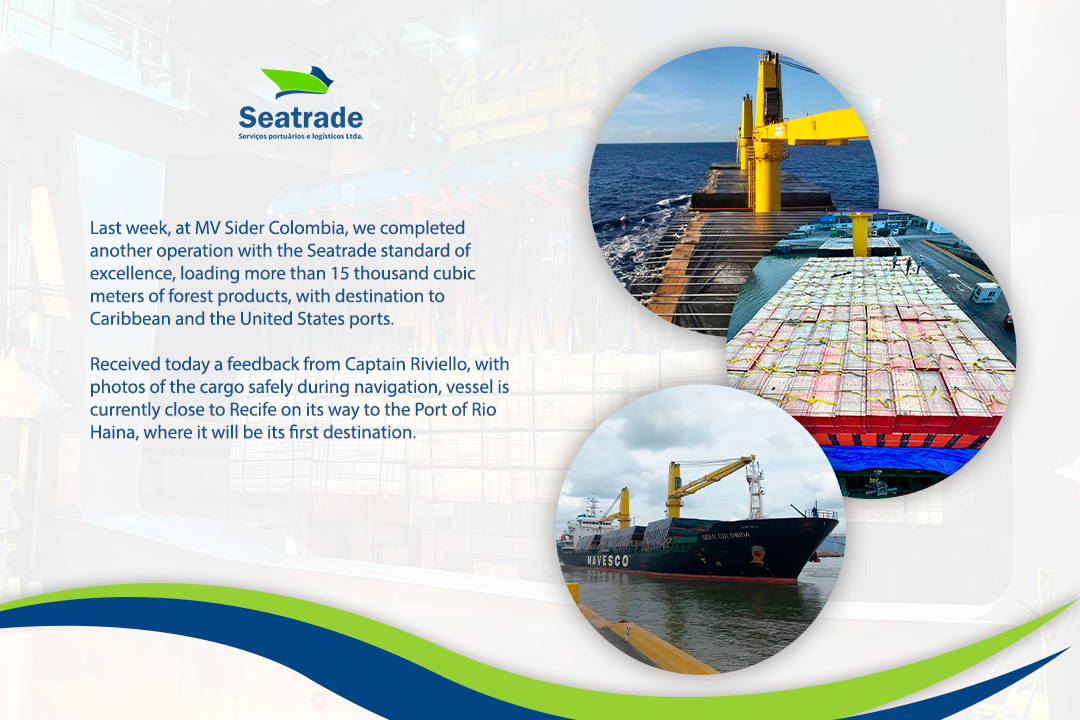 Seatrade
Serviços portuários e logísticos Ltda.

Last week, at MV Sider Colombia, we completed another operation with the Seatrade standard of excellence, loading more than 15 thousand cubic meters of forest products, with destination to Caribbean and the United States ports.

Received today a feedback from Captain Riviello, with photos of the cargo safely during navigation, vessel is currently close to Recife on its way to the Port of Rio Haina, where it will be its first destination.

SIDER COLOMBIA
NAVESCO